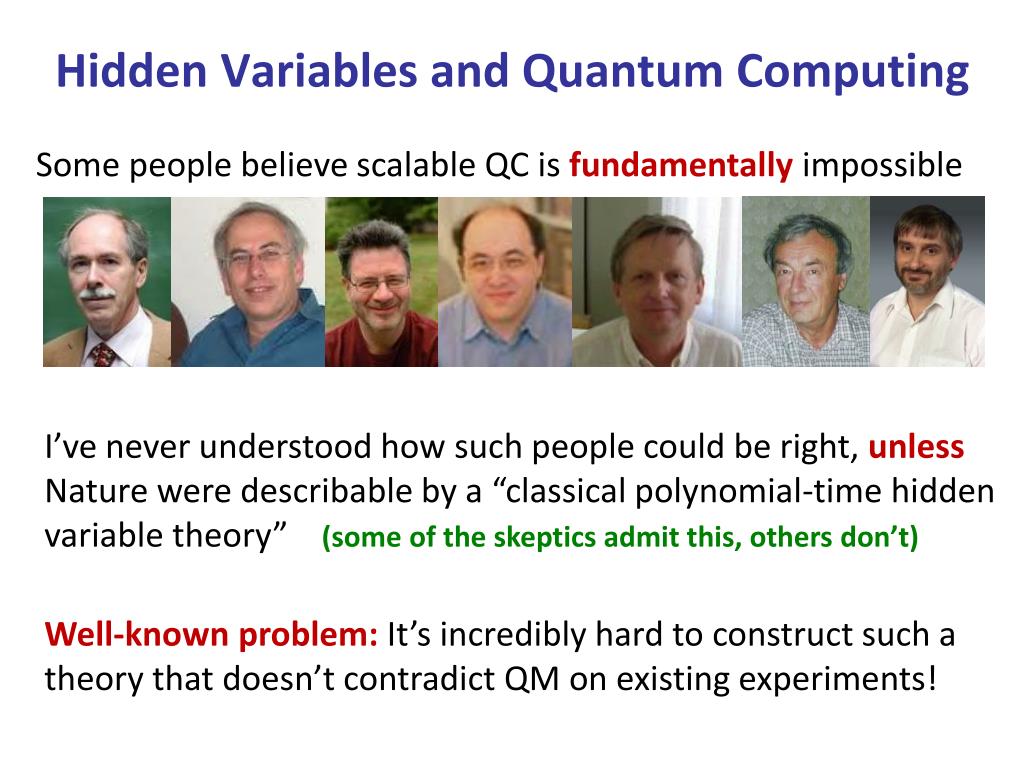 Hidden Variables and Quantum Computing

Some people believe scalable QC is fundamentally impossible

I've never understood how such people could be right, unless Nature were describable by a "classical polynomial-time hidden variable theory" (some of the skeptics admit this, others don't)

Well-known problem: It's incredibly hard to construct such a theory that doesn't contradict QM on existing experiments!